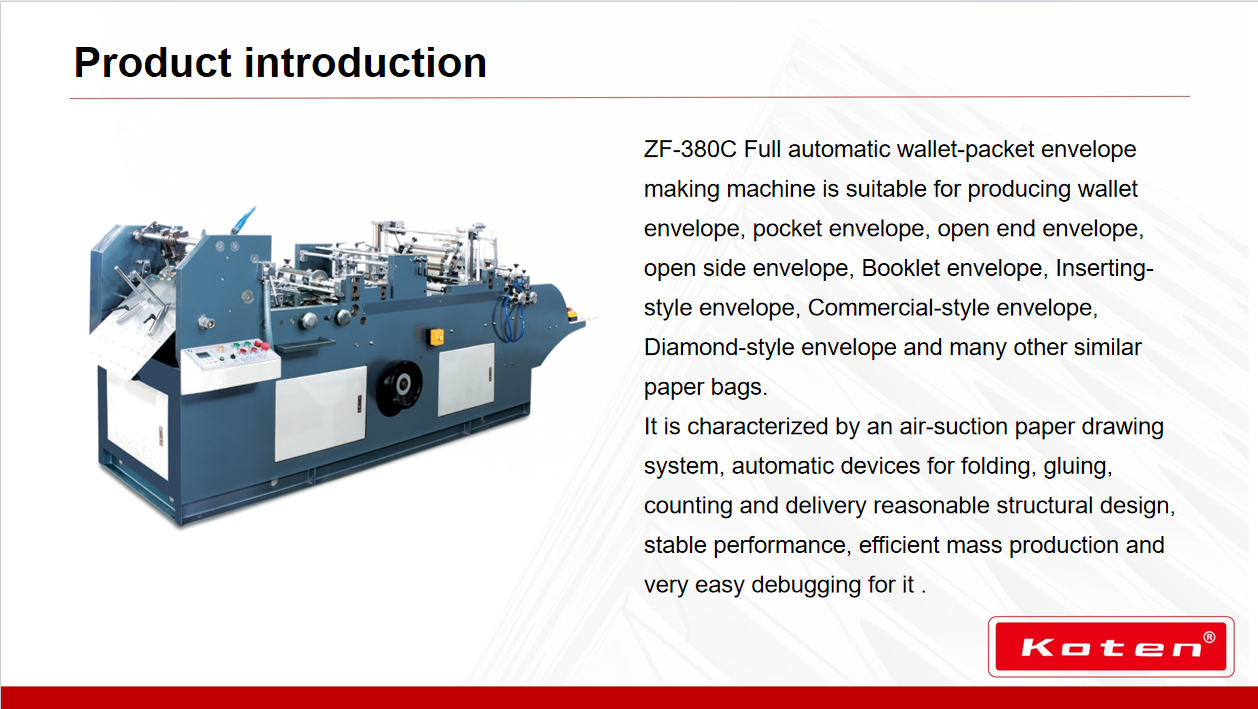 Product introduction

ZF-380C Full automatic wallet-packet envelope making machine is suitable for producing wallet envelope, pocket envelope, open end envelope, open side envelope, Booklet envelope, Inserting-style envelope, Commercial-style envelope, Diamond-style envelope and many other similar paper bags.
It is characterized by an air-suction paper drawing system, automatic devices for folding, gluing, counting and delivery reasonable structural design, stable performance, efficient mass production and very easy debugging for it .

Koten®